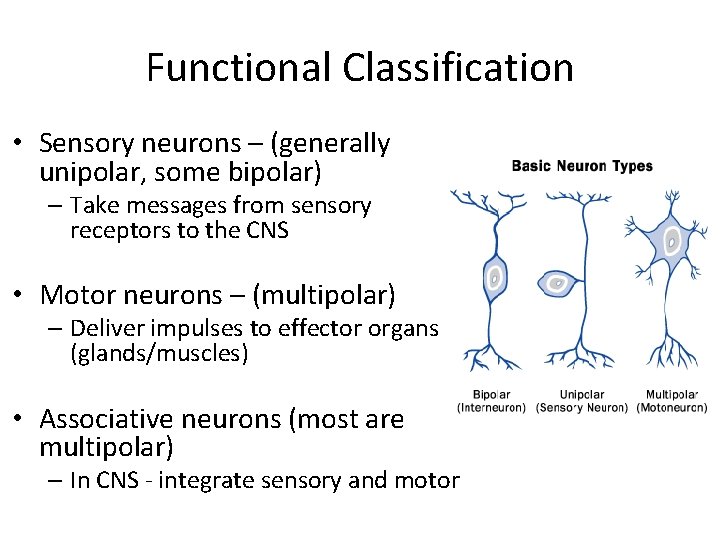 Functional Classification

• Sensory neurons – (generally unipolar, some bipolar)
– Take messages from sensory receptors to the CNS

• Motor neurons – (multipolar)
– Deliver impulses to effector organs (glands/muscles)

• Associative neurons (most are multipolar)
– In CNS - integrate sensory and motor

Basic Neuron Types

Bipolar (Interneuron)
Unipolar (Sensory Neuron)
Multipolar (Motoneuron)